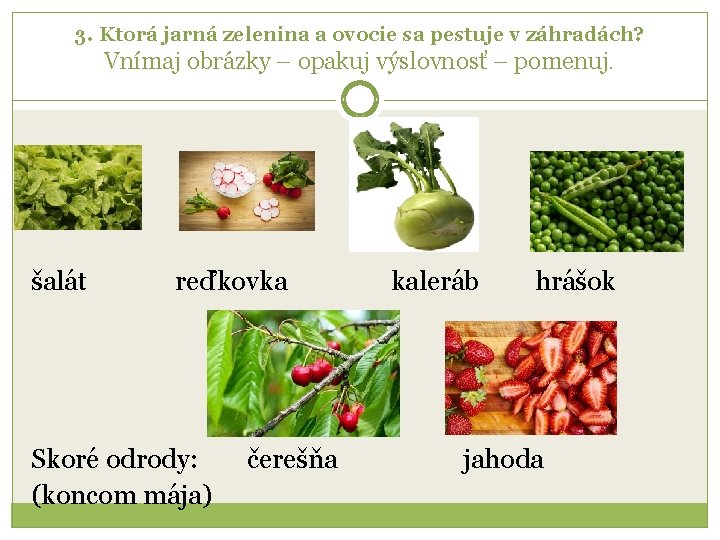 3. Ktorá jarná zelenina a ovocie sa pestuje v záhradách?
Vnímaj obrázky – opakuj výslovnosť – pomenuj.

šalát reďkovka kaleráb hrášok

Skoré odrody: čerešňa jahoda
(koncom mája)